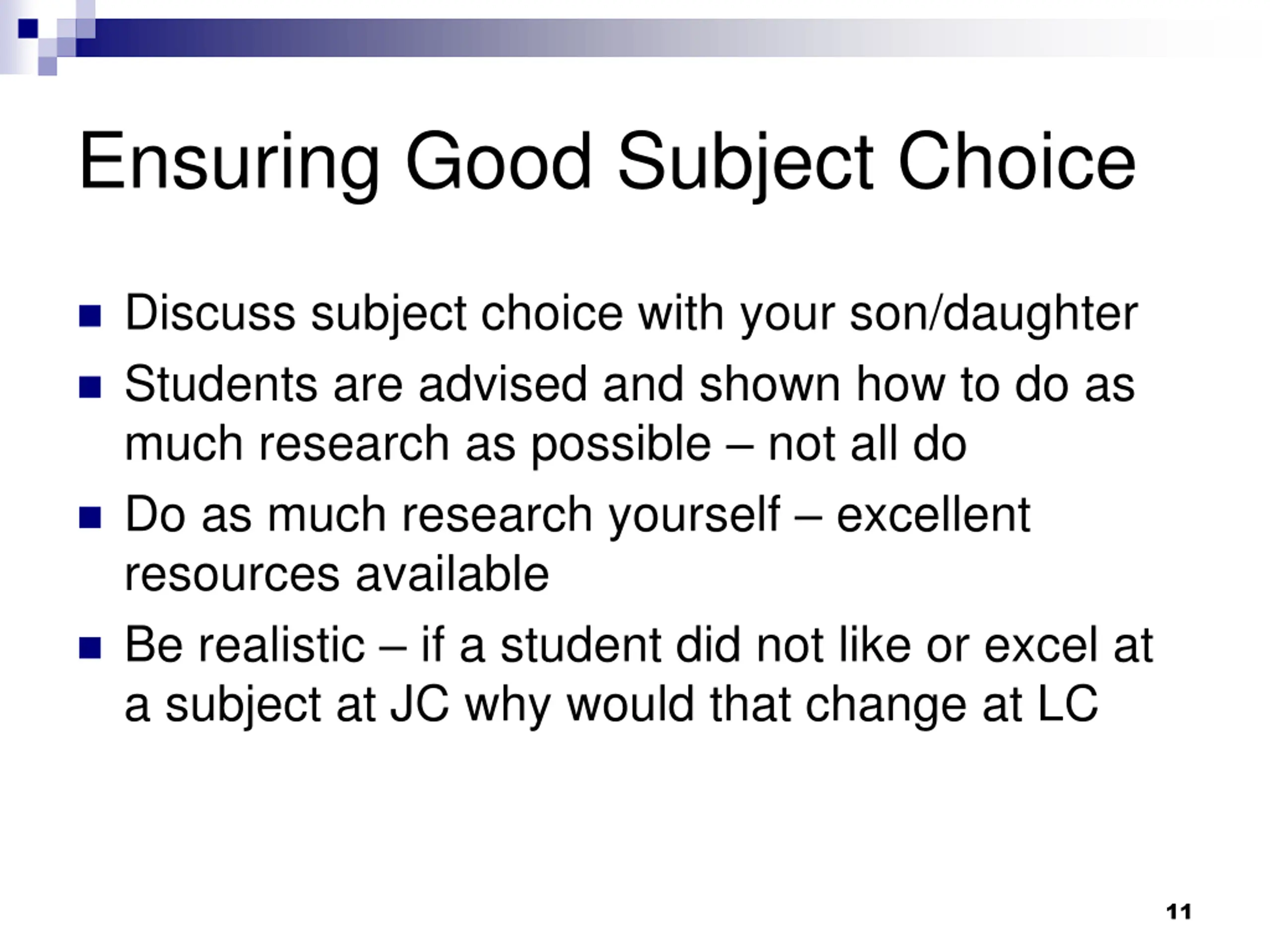 Ensuring Good Subject Choice

- Discuss subject choice with your son/daughter
- Students are advised and shown how to do as much research as possible – not all do
- Do as much research yourself – excellent resources available
- Be realistic – if a student did not like or excel at a subject at JC why would that change at LC

11